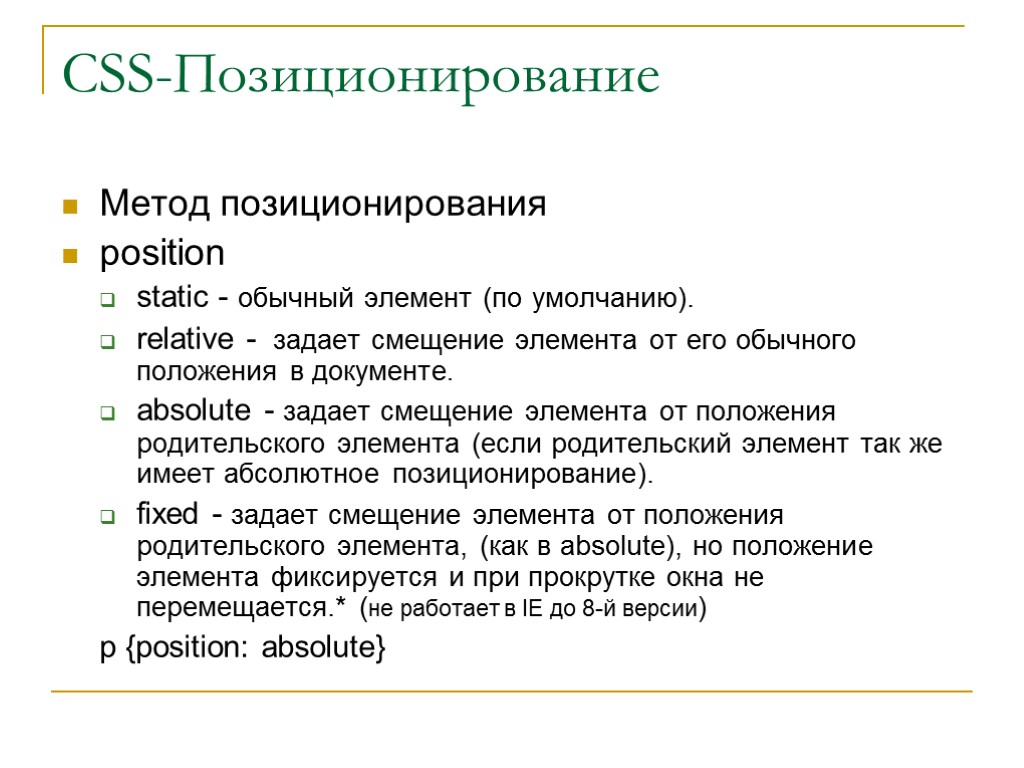 CSS-Позиционирование

Метод позиционирования

position

static - обычный элемент (по умолчанию).

relative - задает смещение элемента от его обычного положения в документе.

absolute - задает смещение элемента от положения родительского элемента (если родительский элемент так же имеет абсолютное позиционирование).

fixed - задает смещение элемента от положения родительского элемента, (как в absolute), но положение элемента фиксируется и при прокрутке окна не перемещается.* (не работает в IE до 8-й версии)

p {position: absolute}